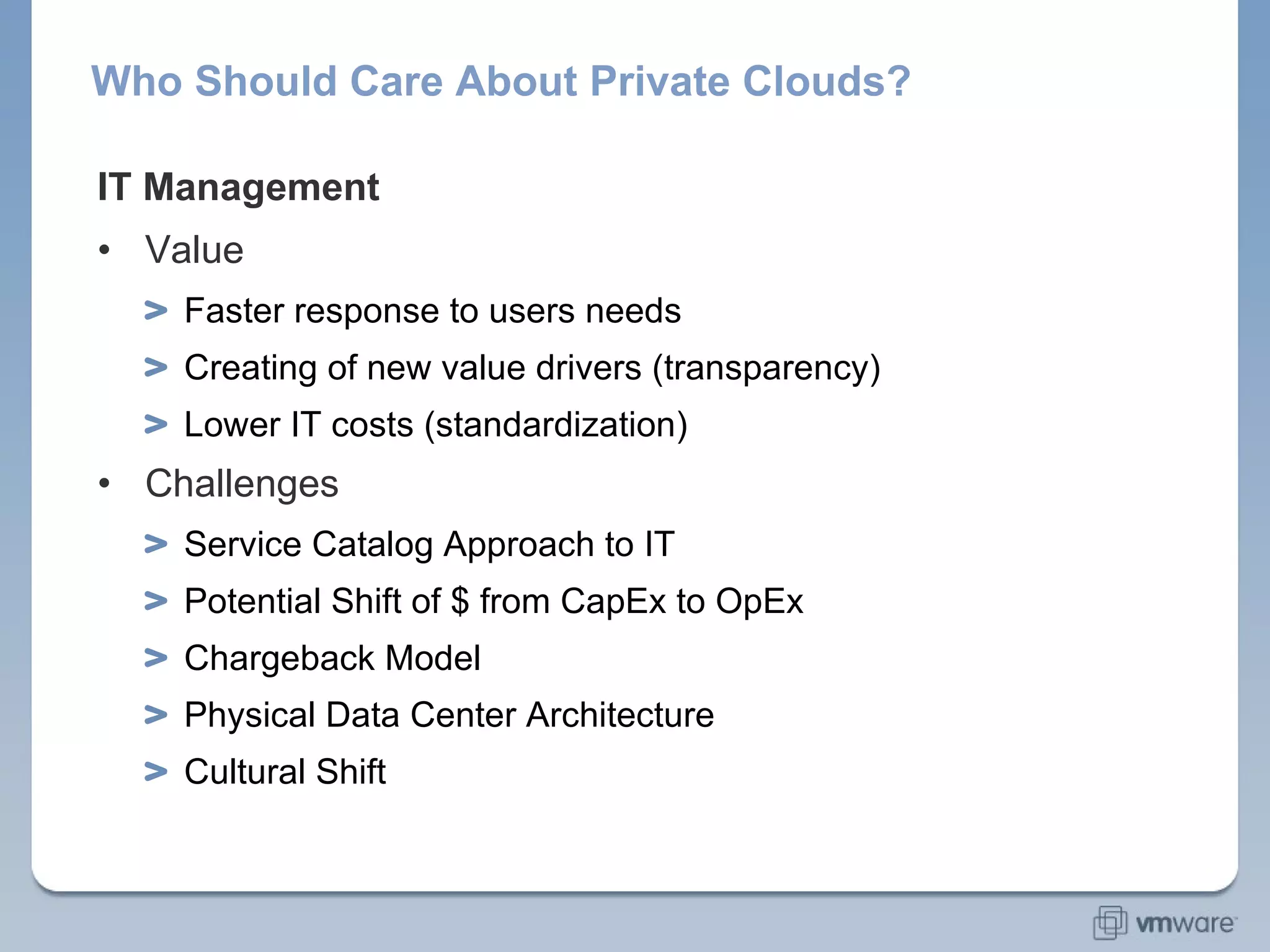 Who Should Care About Private Clouds?

IT Management

• Value

> Faster response to users needs

> Creating of new value drivers (transparency)

> Lower IT costs (standardization)

• Challenges

> Service Catalog Approach to IT

> Potential Shift of \$ from CapEx to OpEx

> Chargeback Model

> Physical Data Center Architecture

> Cultural Shift

vmware